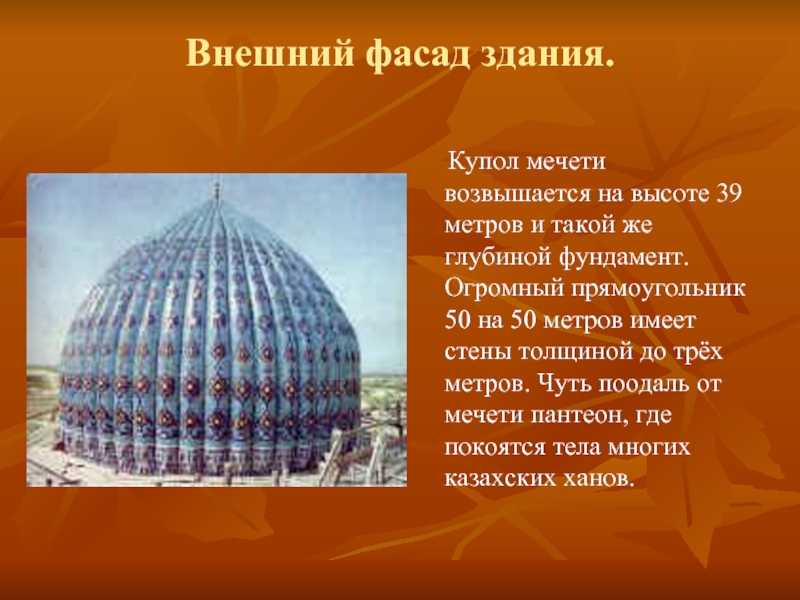 Внешний фасад здания.

Купол мечети возвышается на высоте 39 метров и такой же глубиной фундамент. Огромный прямоугольник 50 на 50 метров имеет стены толщиной до трёх метров. Чуть поодаль от мечети пантеон, где покоятся тела многих казахских ханов.